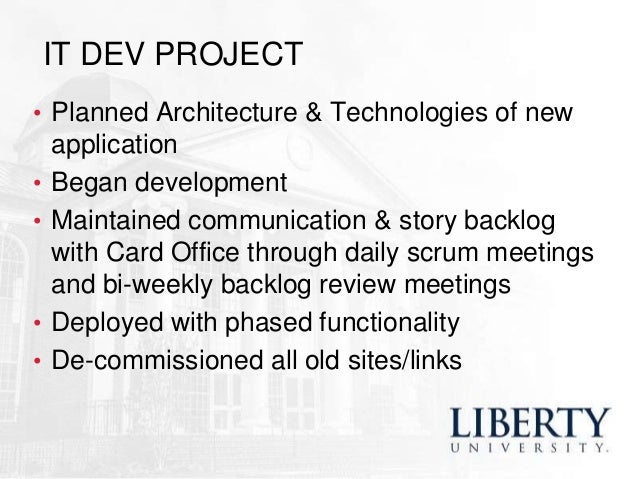 IT DEV PROJECT

• Planned Architecture & Technologies of new application
• Began development
• Maintained communication & story backlog with Card Office through daily scrum meetings and bi-weekly backlog review meetings
• Deployed with phased functionality
• De-commissioned all old sites/links

LIBERTY
UNIVERSITY.